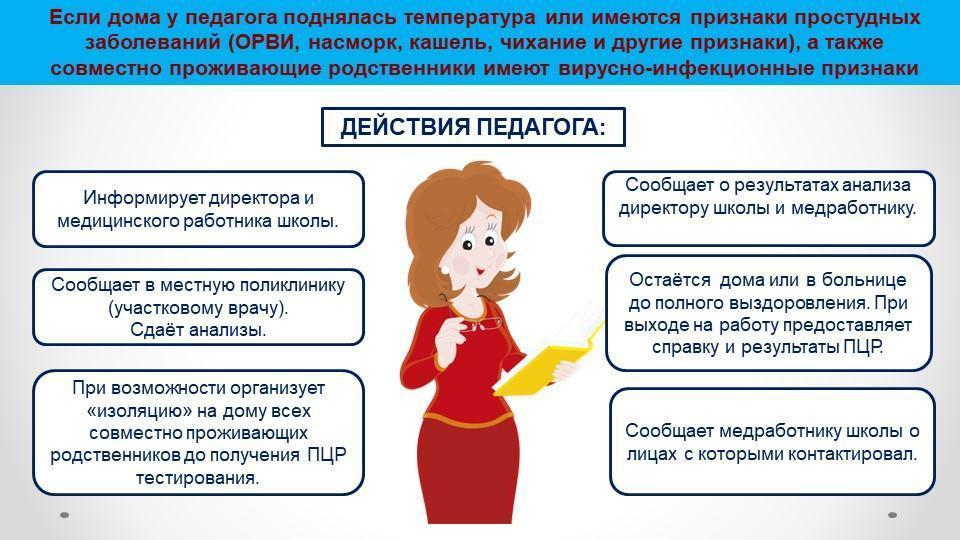 Если дома у педагога поднялась температура или имеются признаки простудных заболеваний (ОРВИ, насморк, кашель, чихание и другие признаки), а также совместно проживающие родственники имеют вирусно-инфекционные признаки

ДЕЙСТВИЯ ПЕДАГОГА:

Информирует директора и медицинского работника школы.

Сообщает в местную поликлинику (участковому врачу). Сдаёт анализы.

При возможности организует «изоляцию» на дому всех совместно проживающих родственников до получения ПЦР тестирования.

Сообщает о результатах анализа директору школы и медработнику.

Остаётся дома или в больнице до полного выздоровления. При выходе на работу предоставляет справку и результаты ПЦР.

Сообщает медработнику школы о лицах с которыми контактировал.